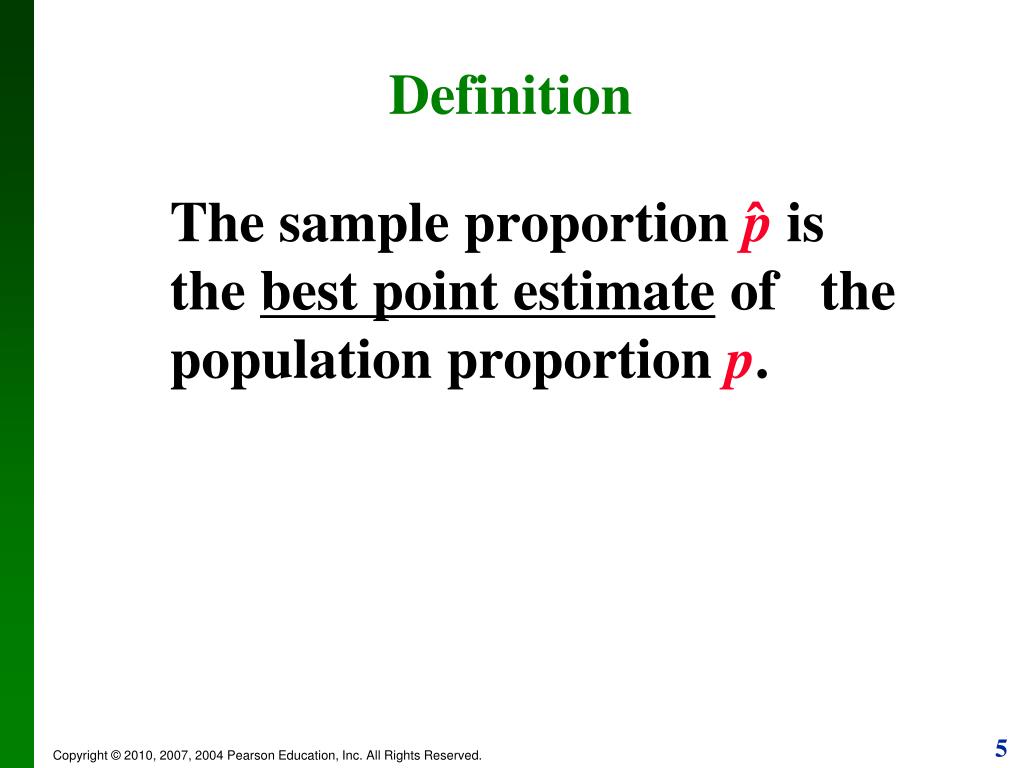 Definition

The sample proportion $\hat{p}$ is the best point estimate of the population proportion $p$.

Copyright © 2010, 2007, 2004 Pearson Education, Inc. All Rights Reserved.

5